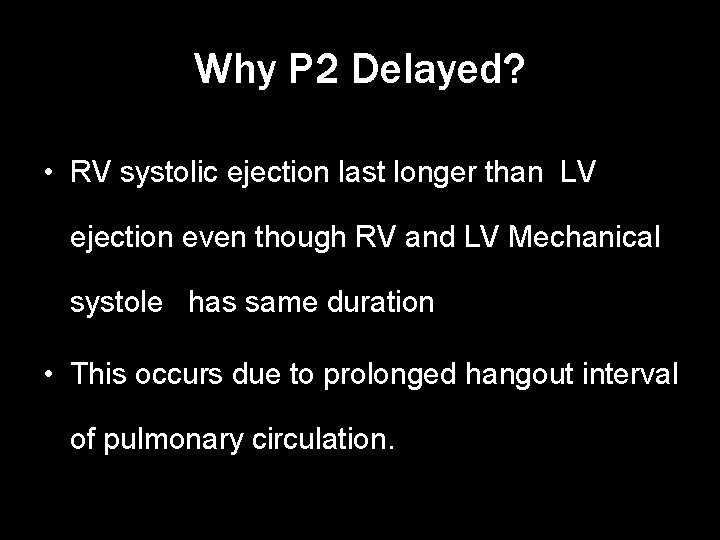 Why P2 Delayed?

• RV systolic ejection last longer than LV ejection even though RV and LV Mechanical systole has same duration

• This occurs due to prolonged hangout interval of pulmonary circulation.